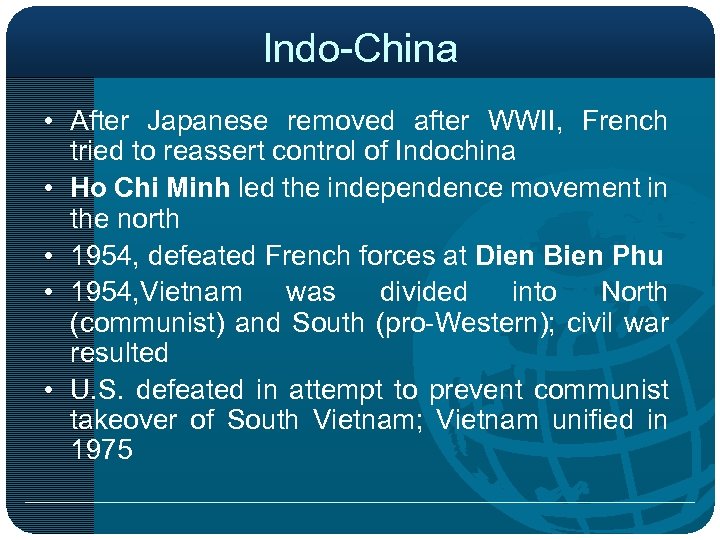 Indo-China

• After Japanese removed after WWII, French tried to reassert control of Indochina

• Ho Chi Minh led the independence movement in the north

• 1954, defeated French forces at Dien Bien Phu

• 1954,Vietnam was divided into North (communist) and South (pro-Western); civil war resulted

• U.S. defeated in attempt to prevent communist takeover of South Vietnam; Vietnam unified in 1975